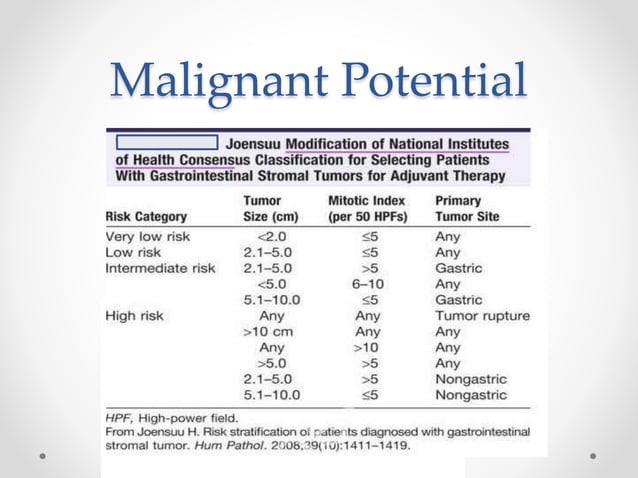 Malignant Potential

Joensuu Modification of National Institutes of Health Consensus Classification for Selecting Patients With Gastrointestinal Stromal Tumors for Adjuvant Therapy

| Risk Category | Tumor Size (cm) | Mitotic Index (per 50 HPFs) | Primary Tumor Site |
|---|---|---|---|
| Very low risk | <2.0 | ≤5 | Any |
| Low risk | 2.1–5.0 | ≤5 | Any |
| Intermediate risk | 2.1–5.0 | >5 | Gastric |
| | <5.0 | 6–10 | Any |
| | 5.1–10.0 | ≤5 | Gastric |
| High risk | Any | Any | Tumor rupture |
| | >10 cm | Any | Any |
| | Any | >10 | Any |
| | >5.0 | >5 | Any |
| | 2.1–5.0 | >5 | Nongastric |
| | 5.1–10.0 | ≤5 | Nongastric |

HPF, High-power field.
From Joensuu H. Risk stratification of patients diagnosed with gastrointestinal stromal tumor. Hum Pathol. 2008;39(10):1411–1419.